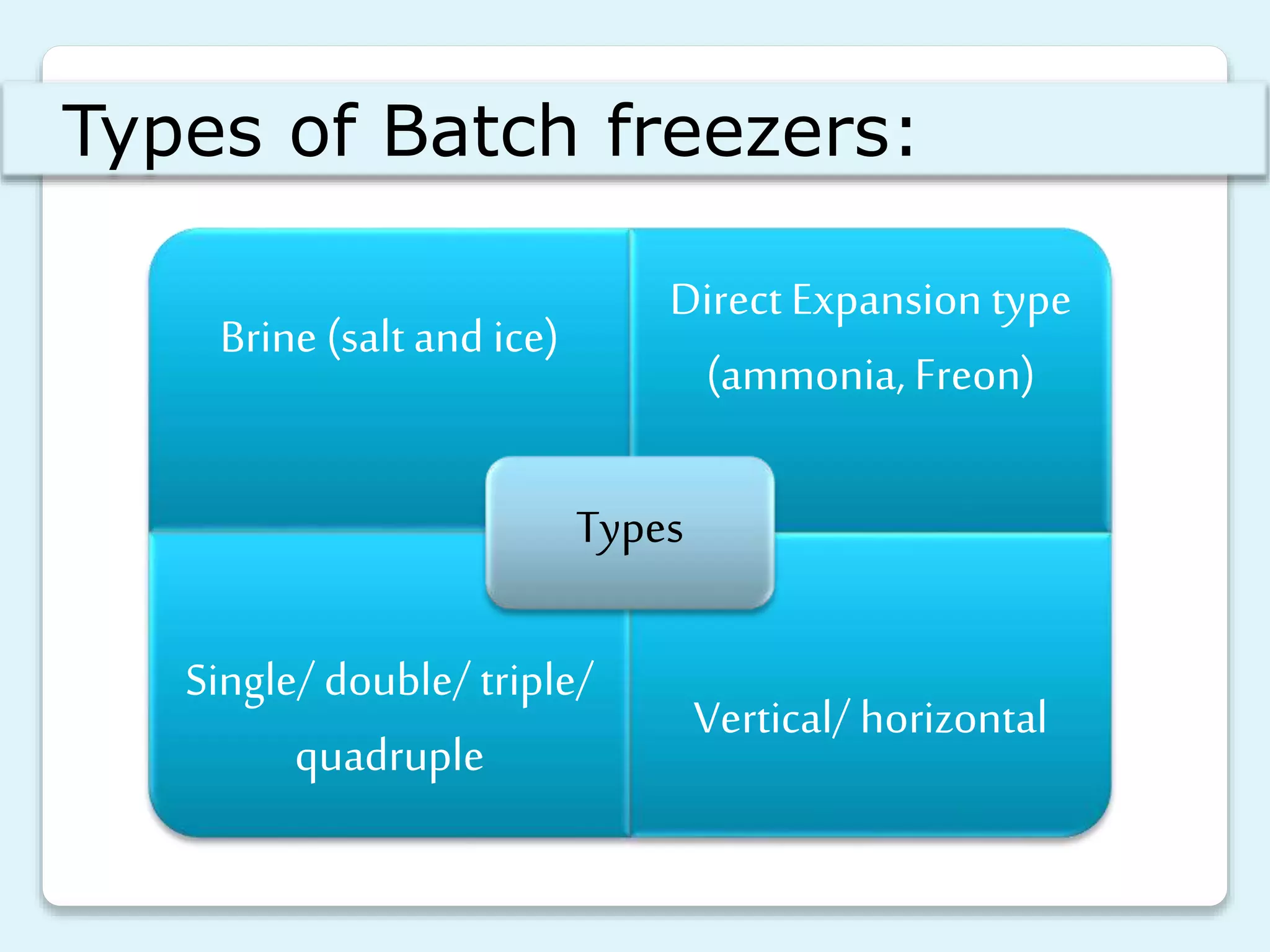 Types of Batch freezers:

Brine (salt and ice)

Direct Expansion type (ammonia, Freon)

Types

Single/ double/ triple/ quadruple

Vertical/ horizontal